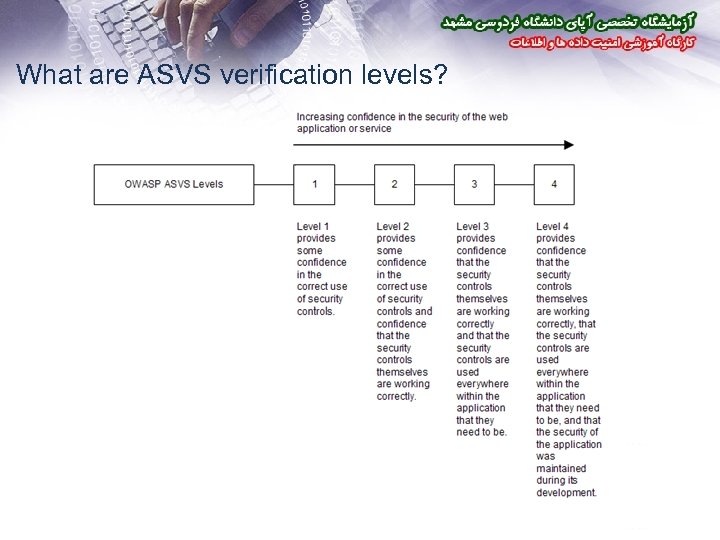 آزمایشگاه تخصصی آپای دانشگاه فردوسی مشهد
کارگاه آموزشی امنیت داده ها و اطلاعات

What are ASVS verification levels?

Increasing confidence in the security of the web application or service

OWASP ASVS Levels

1

2

3

4

Level 1 provides some confidence in the correct use of security controls.

Level 2 provides some confidence in the correct use of security controls and confidence that the security controls themselves are working correctly.

Level 3 provides confidence that the security controls themselves are working correctly and that the security controls are used everywhere within the application that they need to be.

Level 4 provides confidence that the security controls themselves are working correctly, that the security controls are used everywhere within the application that they need to be, and that the security of the application was maintained during its development.